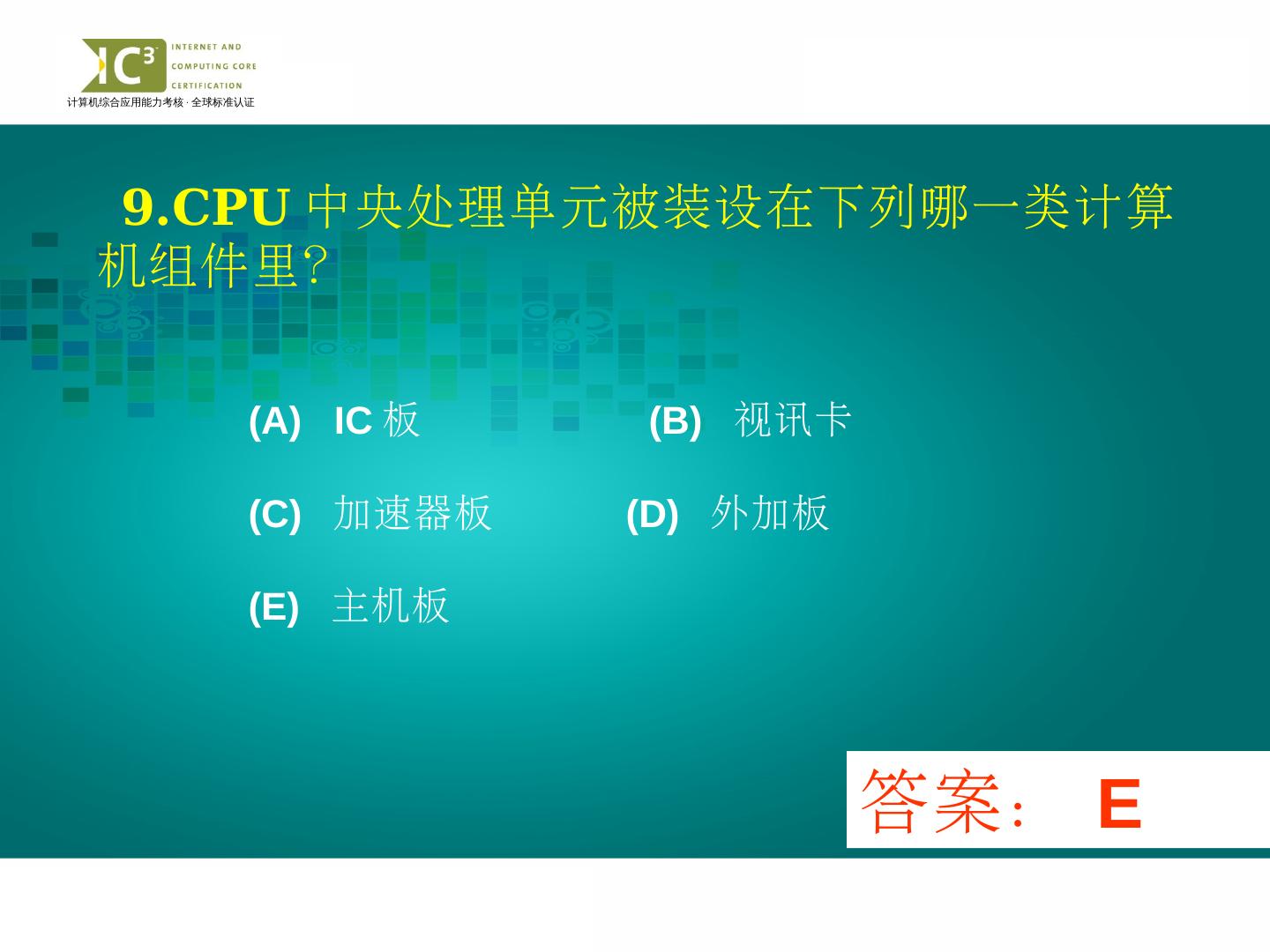 IC³ INTERNET AND COMPUTING CORE CERTIFICATION
计算机综合应用能力考核 · 全球标准认证

9.CPU 中央处理单元被装设在下列哪一类计算机组件里?

(A) IC 板 (B) 视讯卡

(C) 加速器板 (D) 外加板

(E) 主机板

答案: E